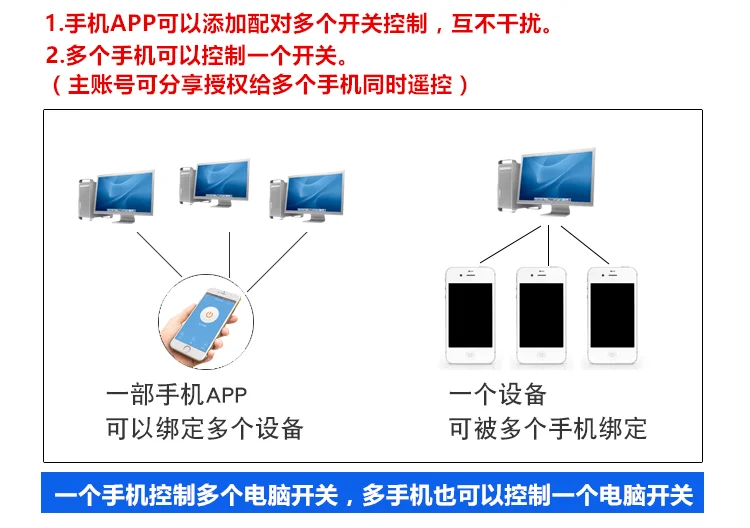 1.手机APP可以添加配对多个开关控制，互不干扰。
2.多个手机可以控制一个开关。
（主账号可分享授权给多个手机同时遥控）

一部手机APP
可以绑定多个设备

一个设备
可被多个手机绑定

一个手机控制多个电脑开关，多手机也可以控制一个电脑开关